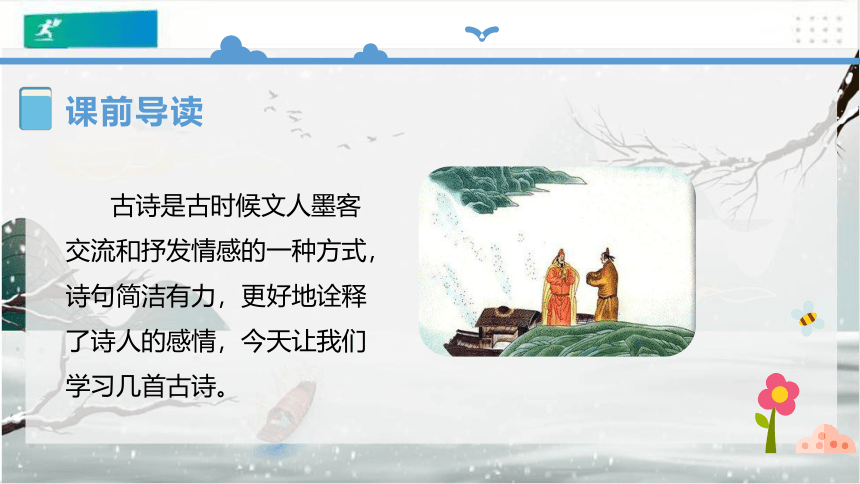 课前导读

古诗是古时候文人墨客交流和抒发情感的一种方式，诗句简洁有力，更好地诠释了诗人的感情，今天让我们学习几首古诗。